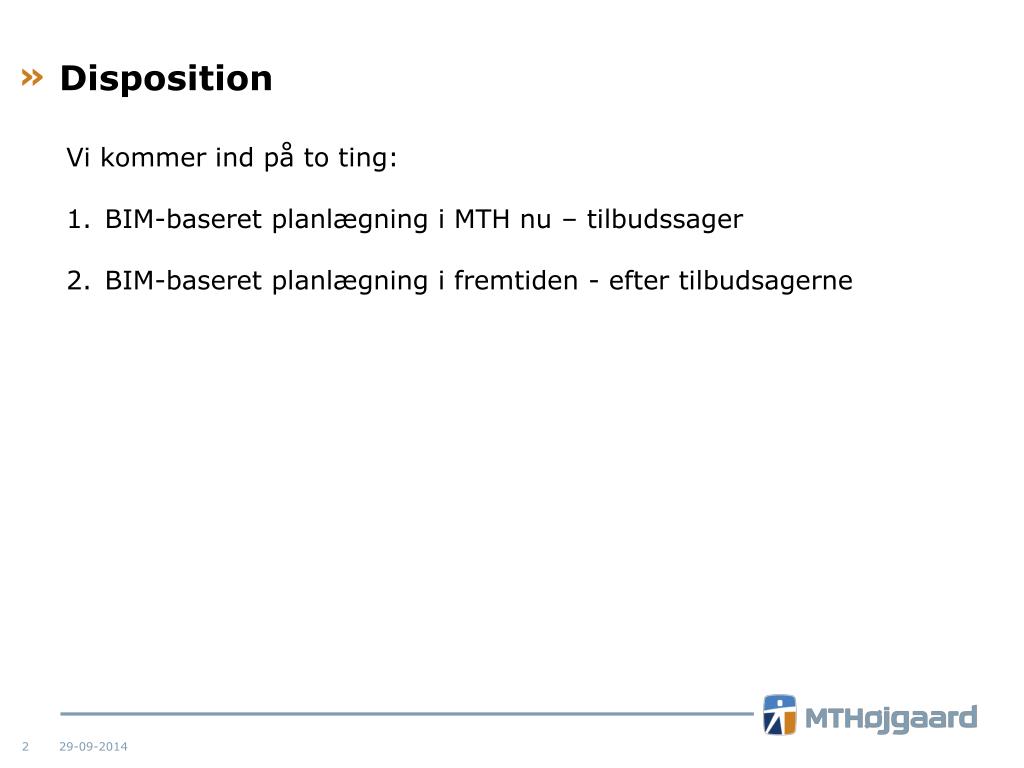 » Disposition

Vi kommer ind på to ting:

1. BIM-baseret planlægning i MTH nu – tilbudssager

2. BIM-baseret planlægning i fremtiden - efter tilbudsagerne

MTHøjgaard

2 29-09-2014